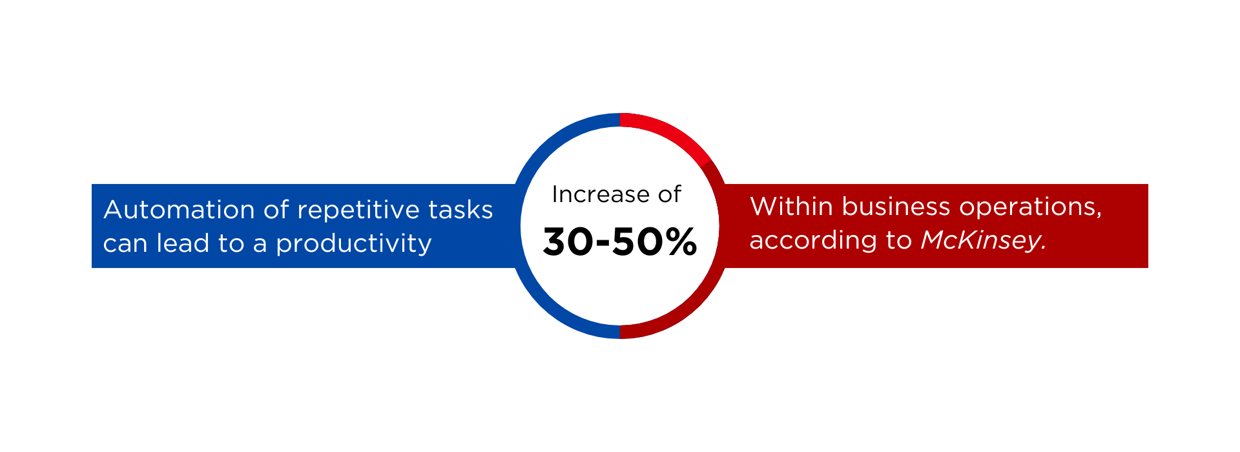 Automation of repetitive tasks can lead to a productivity

Increase of
30-50%

Within business operations, according to McKinsey.